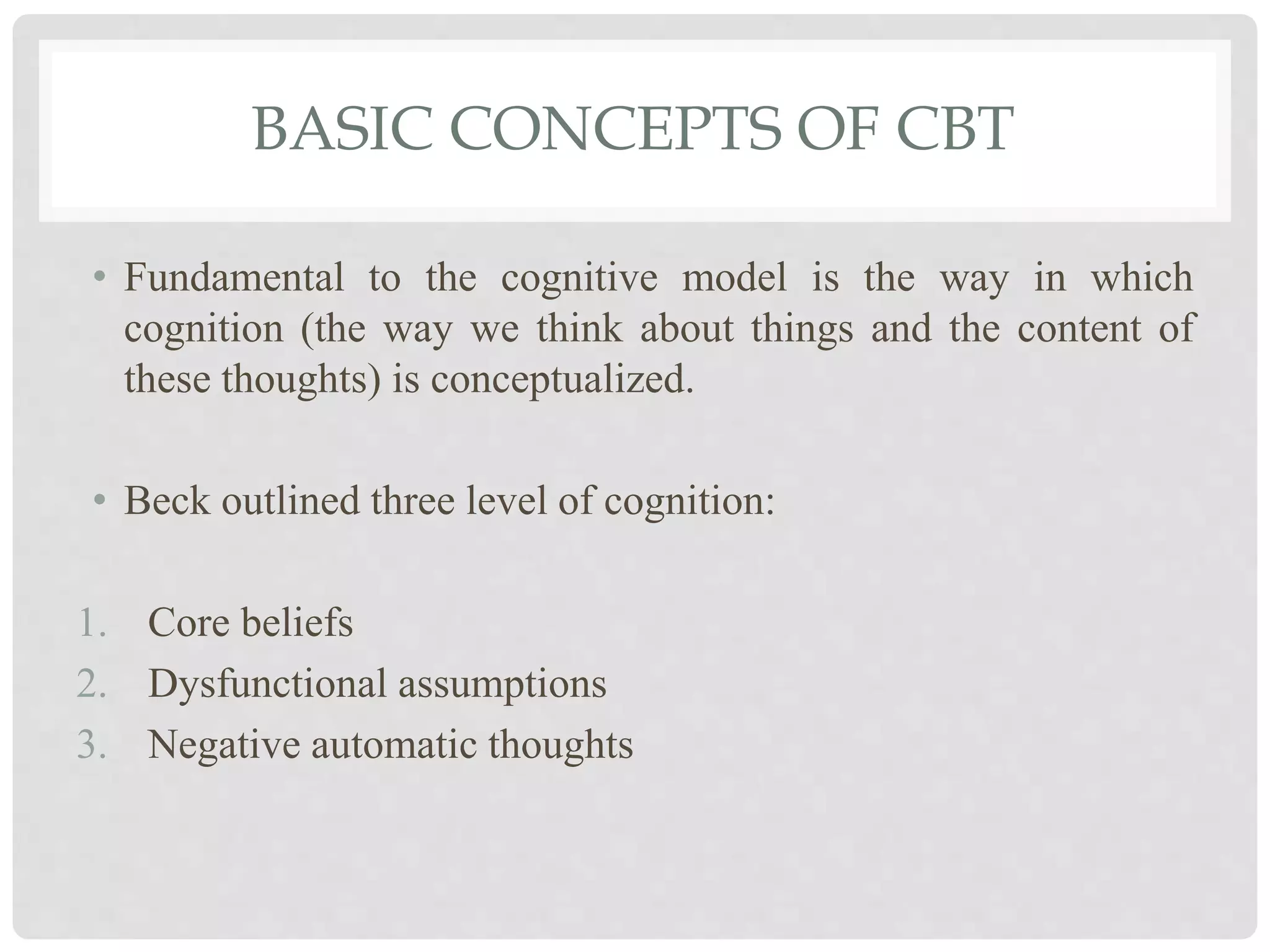 BASIC CONCEPTS OF CBT

• Fundamental to the cognitive model is the way in which cognition (the way we think about things and the content of these thoughts) is conceptualized.

• Beck outlined three level of cognition:

1. Core beliefs
2. Dysfunctional assumptions
3. Negative automatic thoughts